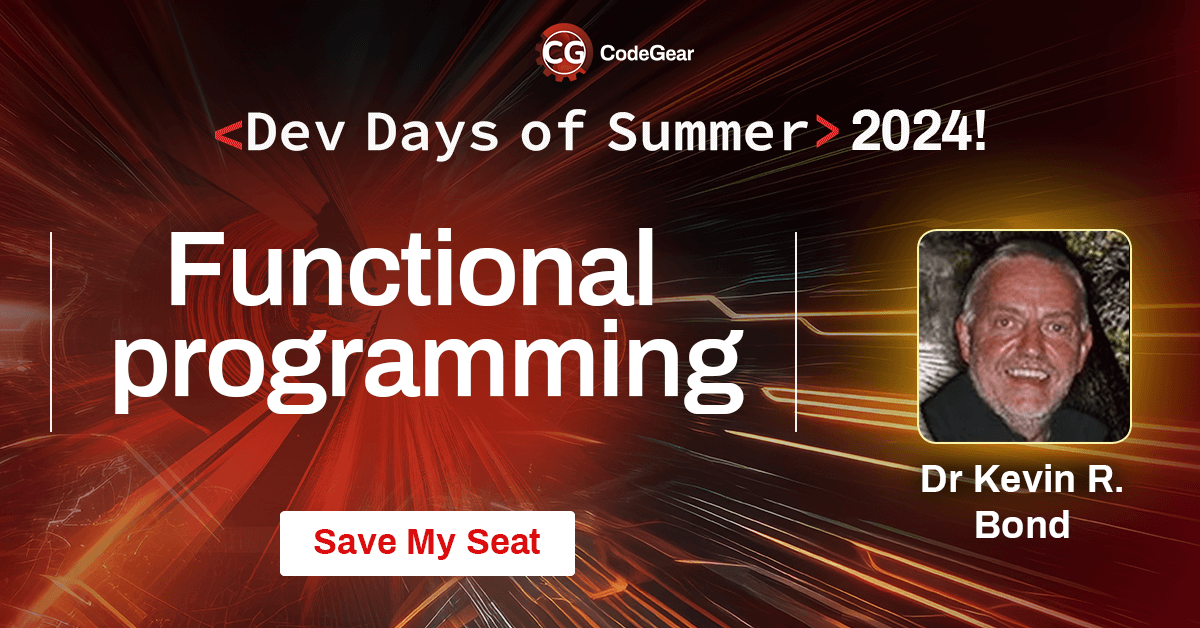 CG CodeGear

<Dev Days of Summer> 2024!

Functional programming

Dr Kevin R. Bond

Save My Seat